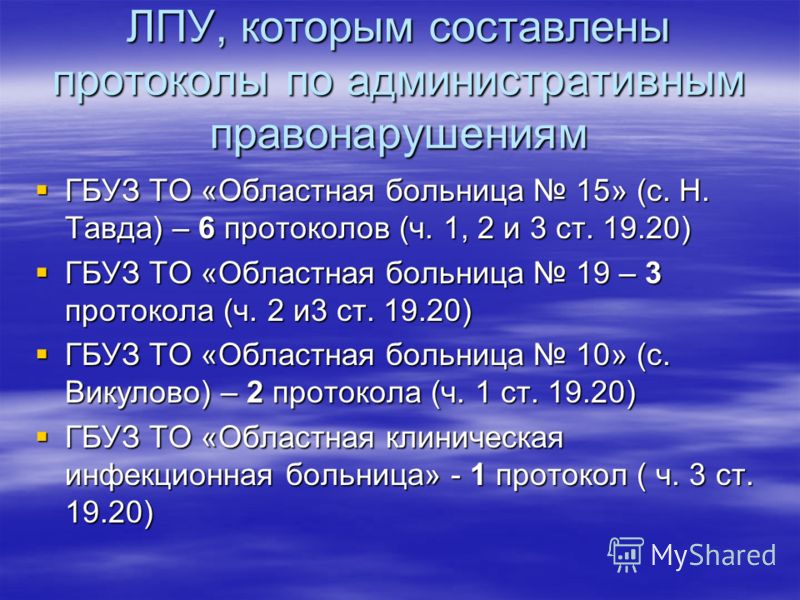 ЛПУ, которым составлены протоколы по административным правонарушениям

▪ ГБУЗ ТО «Областная больница № 15» (с. Н. Тавда) – 6 протоколов (ч. 1, 2 и 3 ст. 19.20)

▪ ГБУЗ ТО «Областная больница № 19 – 3 протокола (ч. 2 и3 ст. 19.20)

▪ ГБУЗ ТО «Областная больница № 10» (с. Викулово) – 2 протокола (ч. 1 ст. 19.20)

▪ ГБУЗ ТО «Областная клиническая инфекционная больница» - 1 протокол ( ч. 3 ст. 19.20)

MyShared